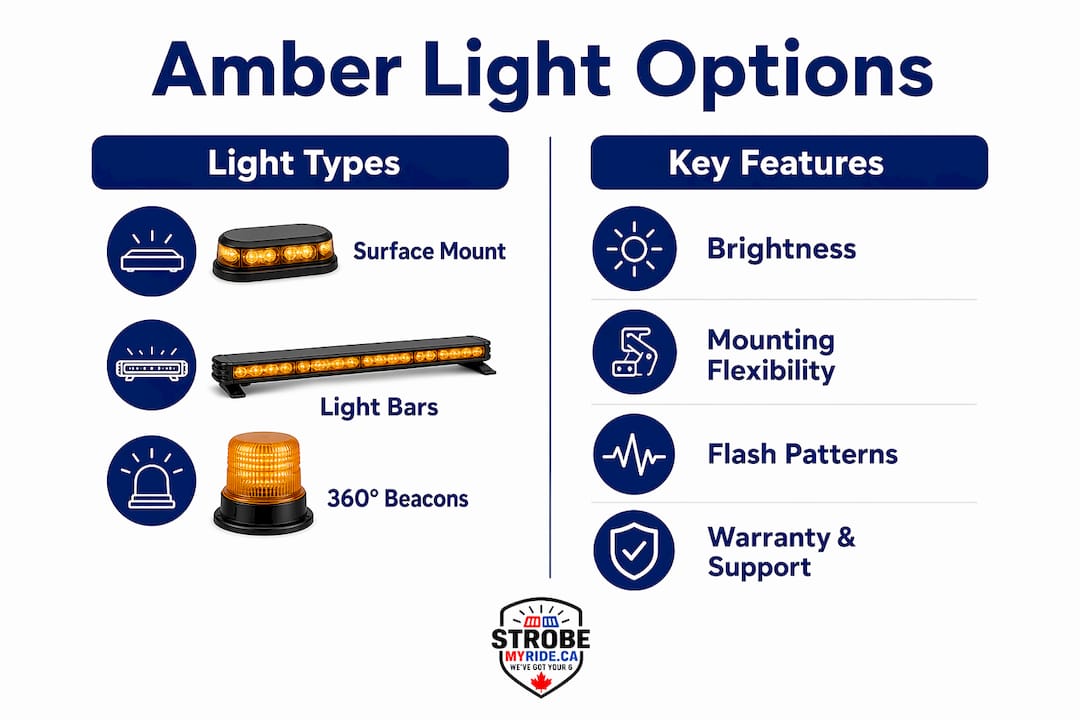 Amber Light Options

Light Types

Surface Mount

Light Bars

360° Beacons

Key Features

Brightness

Mounting Flexibility

Flash Patterns

Warranty & Support

STROBE
MYRIDE.CA
WE'VE GOT YOUR 6